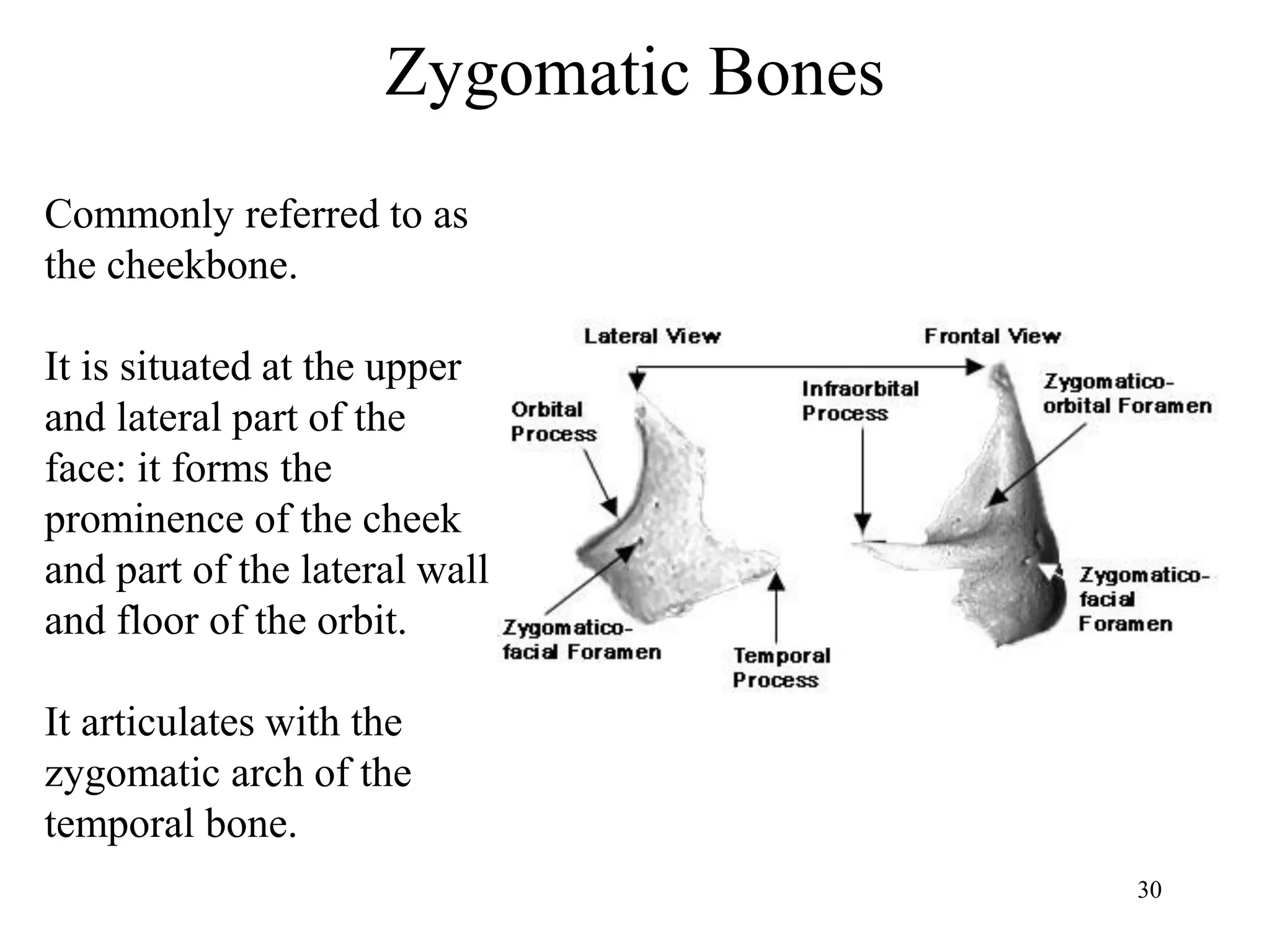 Zygomatic Bones

Commonly referred to as the cheekbone.

It is situated at the upper and lateral part of the face: it forms the prominence of the cheek and part of the lateral wall and floor of the orbit.

It articulates with the zygomatic arch of the temporal bone.

Lateral View

Frontal View

Orbital Process

Infraorbital Process

Zygomatico-orbital Foramen

Zygomatico-facial Foramen

Temporal Process

Zygomatico-facial Foramen

30